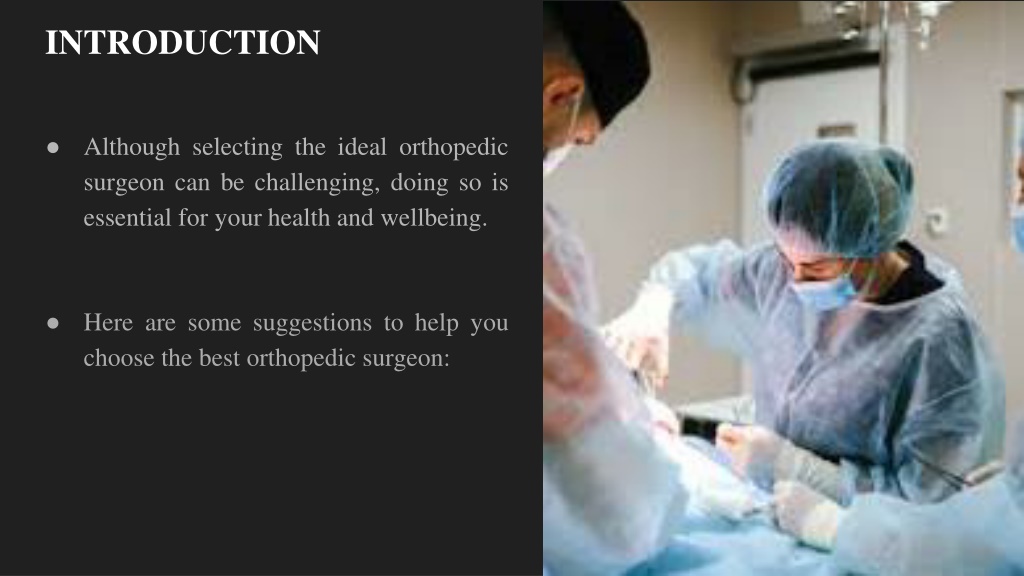 INTRODUCTION

● Although selecting the ideal orthopedic surgeon can be challenging, doing so is essential for your health and wellbeing.

● Here are some suggestions to help you choose the best orthopedic surgeon: